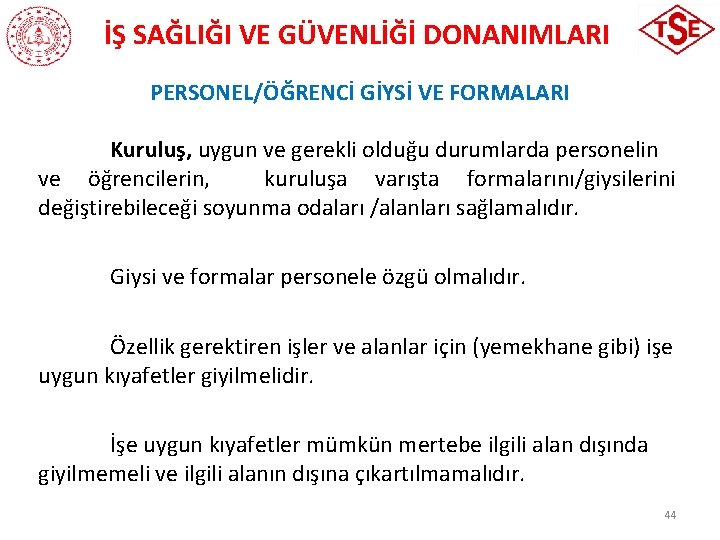 İŞ SAĞLIĞI VE GÜVENLİĞİ DONANIMLARI

TSE

PERSONEL/ÖĞRENCİ GİYSİ VE FORMALARI

Kuruluş, uygun ve gerekli olduğu durumlarda personelin ve öğrencilerin, kuruluşa varışta formalarını/giysilerini değiştirebileceği soyunma odaları /alanları sağlamalıdır.

Giysi ve formalar personele özgü olmalıdır.

Özellik gerektiren işler ve alanlar için (yemekhane gibi) işe uygun kıyafetler giyilmelidir.

İşe uygun kıyafetler mümkün mertebe ilgili alan dışında giyilmemeli ve ilgili alanın dışına çıkartılmamalıdır.

44